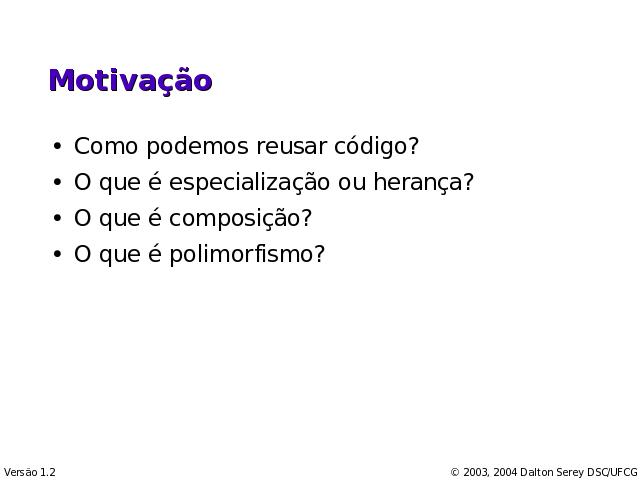 Motivação

• Como podemos reusar código?
• O que é especialização ou herança?
• O que é composição?
• O que é polimorfismo?

Versão 1.2

© 2003, 2004 Dalton Serey DSC/UFCG